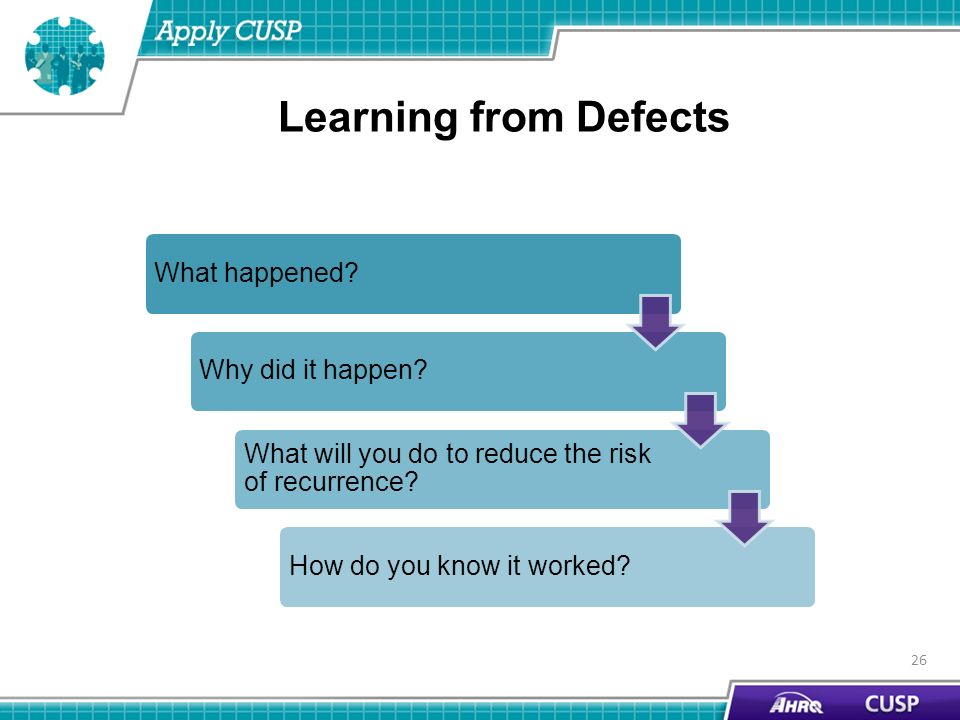 Apply CUSP

Learning from Defects

What happened?

Why did it happen?

What will you do to reduce the risk of recurrence?

How do you know it worked?

26

AHRQ CUSP